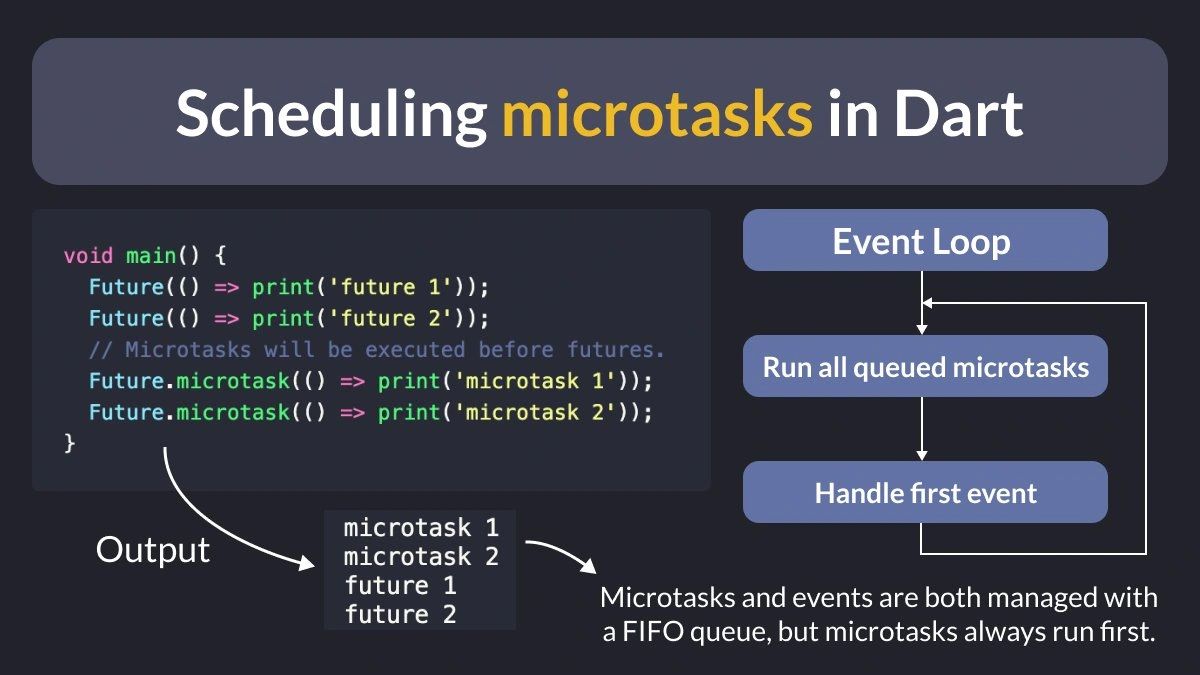 Scheduling microtasks in Dart

void main() {
  Future(() => print('future 1'));
  Future(() => print('future 2'));
  // Microtasks will be executed before futures.
  Future.microtask(() => print('microtask 1'));
  Future.microtask(() => print('microtask 2'));
}

Output

microtask 1
microtask 2
future 1
future 2

Event Loop

Run all queued microtasks

Handle first event

Microtasks and events are both managed with a FIFO queue, but microtasks always run first.